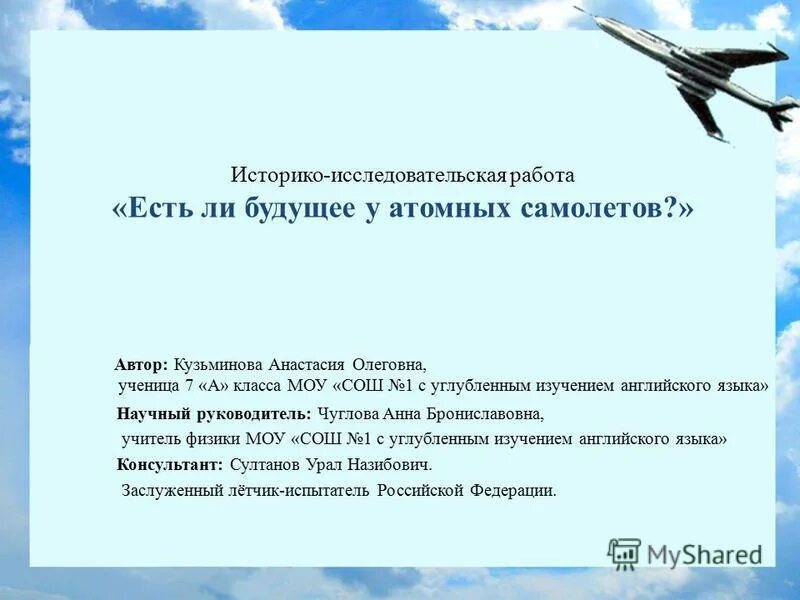 Историко-исследовательская работа
«Есть ли будущее у атомных самолетов?»

Автор: Кузьминова Анастасия Олеговна,
ученица 7 «А» класса МОУ «СОШ №1 с углубленным изучением английского языка»

Научный руководитель: Чуглова Анна Брониславовна,
учитель физики МОУ «СОШ №1 с углубленным изучением английского языка»

Консультант: Султанов Урал Назибович.
Заслуженный лётчик-испытатель Российской Федерации.

MyShared